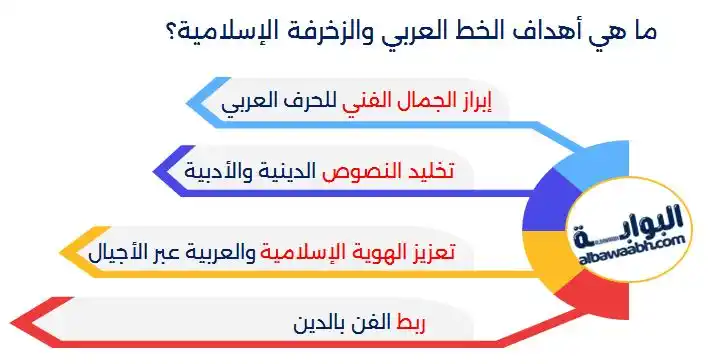 ما هي أهداف الخط العربي والزخرفة الإسلامية؟

إبراز الجمال الفني للحرف العربي

تخليد النصوص الدينية والأدبية

تعزيز الهوية الإسلامية والعربية عبر الأجيال

ربط الفن بالدين

البوابة
albawaabh.com